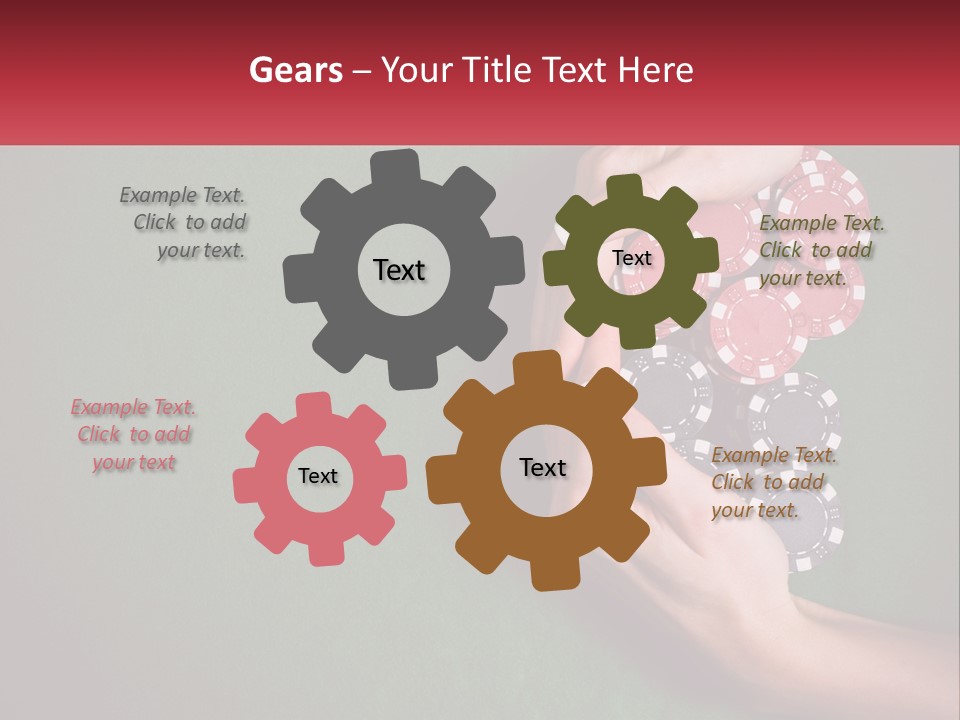 Gears – Your Title Text Here

Example Text. Click to add your text.

Text

Text

Example Text. Click to add your text.

Example Text. Click to add your text

Text

Text

Example Text. Click to add your text.